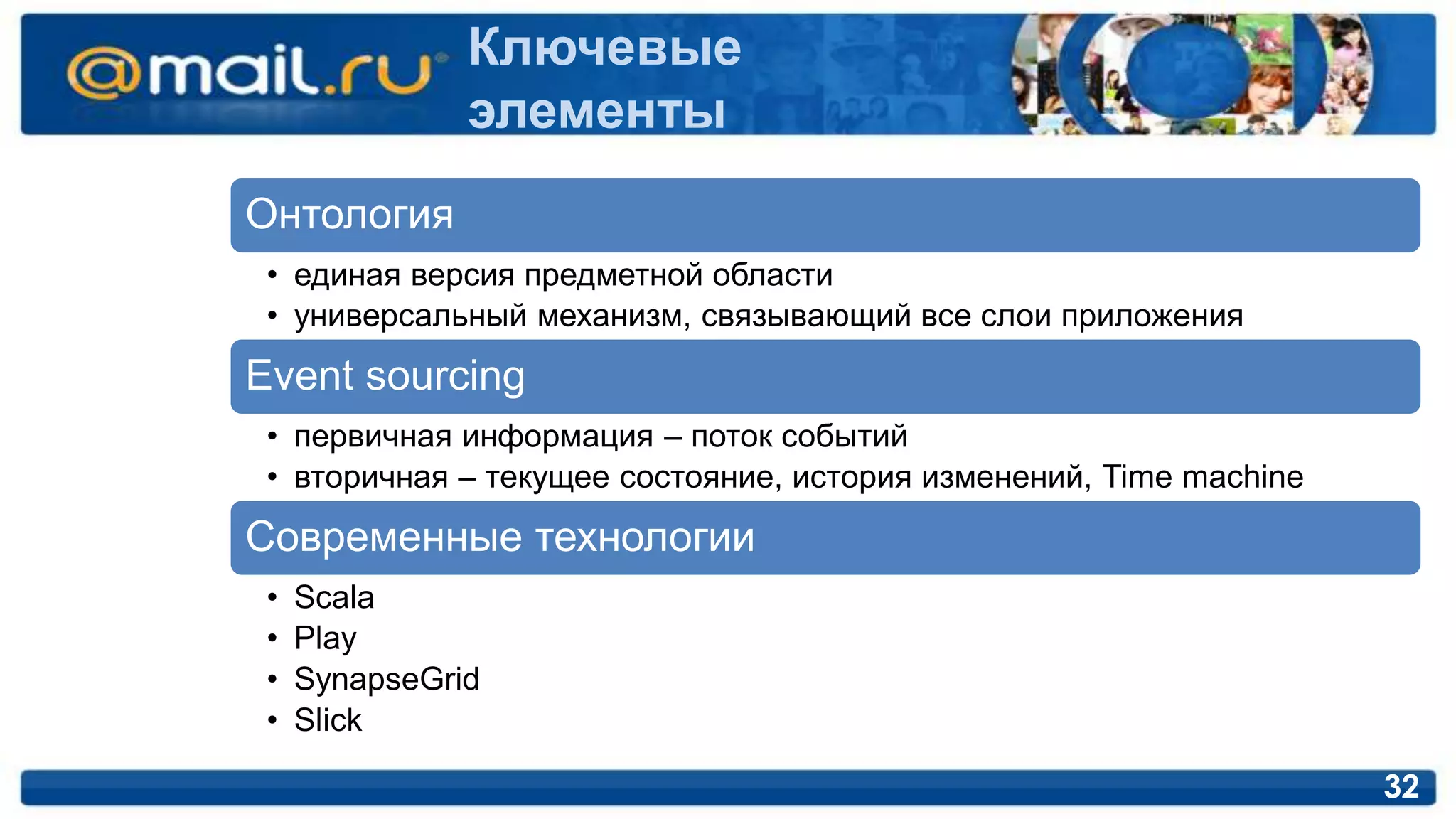 @mail.ru

Ключевые элементы

Онтология

• единая версия предметной области
• универсальный механизм, связывающий все слои приложения

Event sourcing

• первичная информация – поток событий
• вторичная – текущее состояние, история изменений, Time machine

Современные технологии

• Scala
• Play
• SynapseGrid
• Slick

32